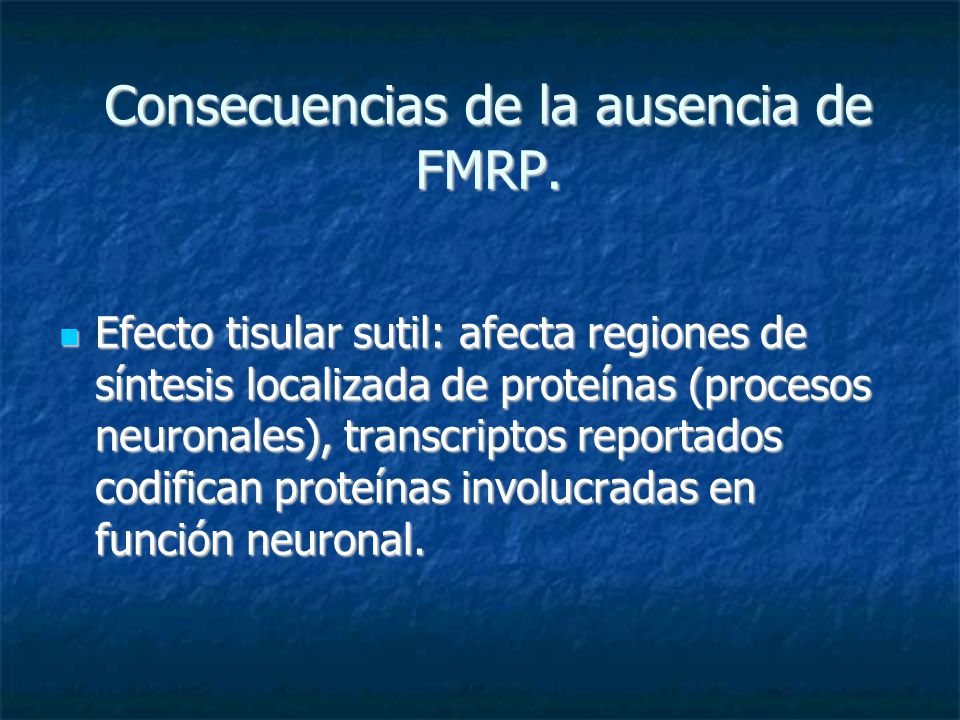 Consecuencias de la ausencia de FMRP.

Efecto tisular sutil: afecta regiones de síntesis localizada de proteínas (procesos neuronales), transcriptos reportados codifican proteínas involucradas en función neuronal.